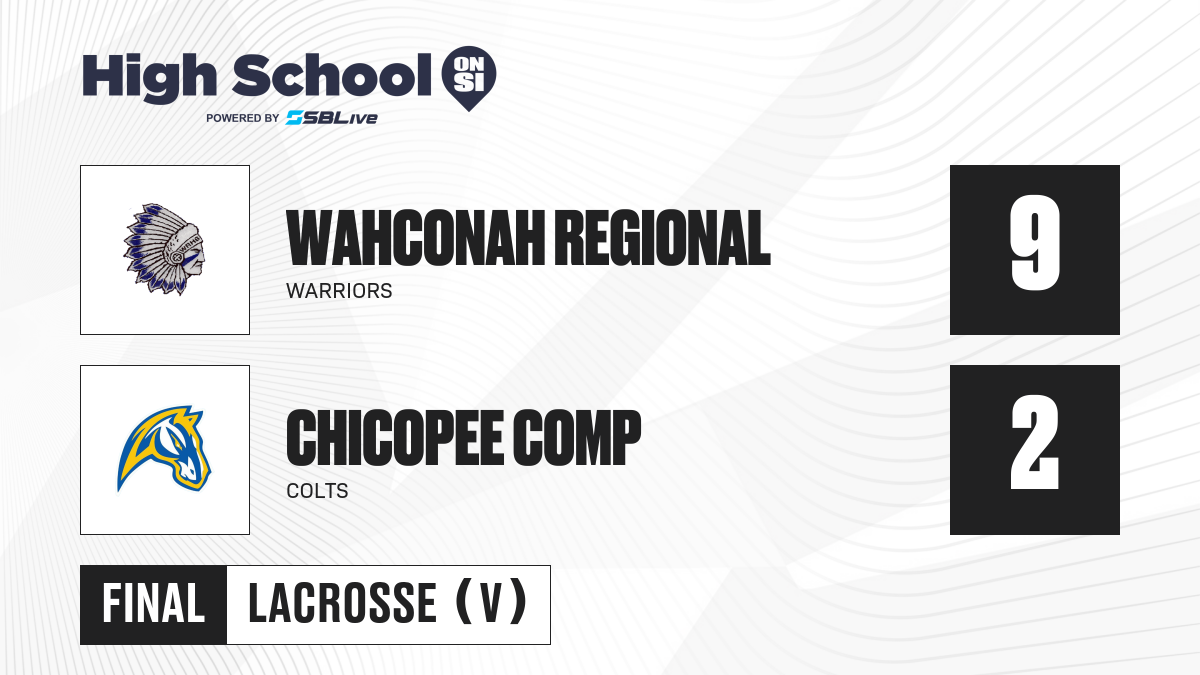 High School ON SI
POWERED BY SBLive

WAHCONAH REGIONAL
WARRIORS
9

CHICOPEE COMP
COLTS
2

FINAL LACROSSE (V)